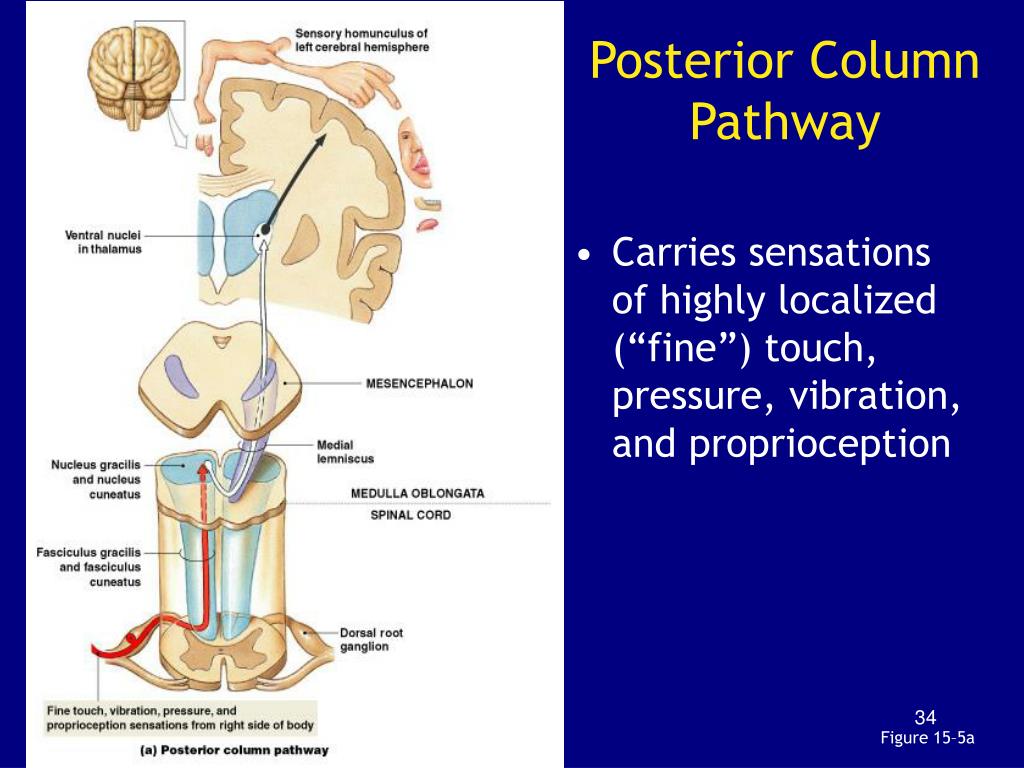 Sensory homunculus of left cerebral hemisphere

Ventral nuclei in thalamus

MESENCEPHALON

Medial lemniscus

Nucleus gracilis and nucleus cuneatus

MEDULLA OBLONGATA

SPINAL CORD

Fasciculus gracilis and fasciculus cuneatus

Dorsal root ganglion

Fine touch, vibration, pressure, and proprioception sensations from right side of body

(a) Posterior column pathway

Posterior Column Pathway

• Carries sensations of highly localized (“fine”) touch, pressure, vibration, and proprioception

34

Figure 15-5a